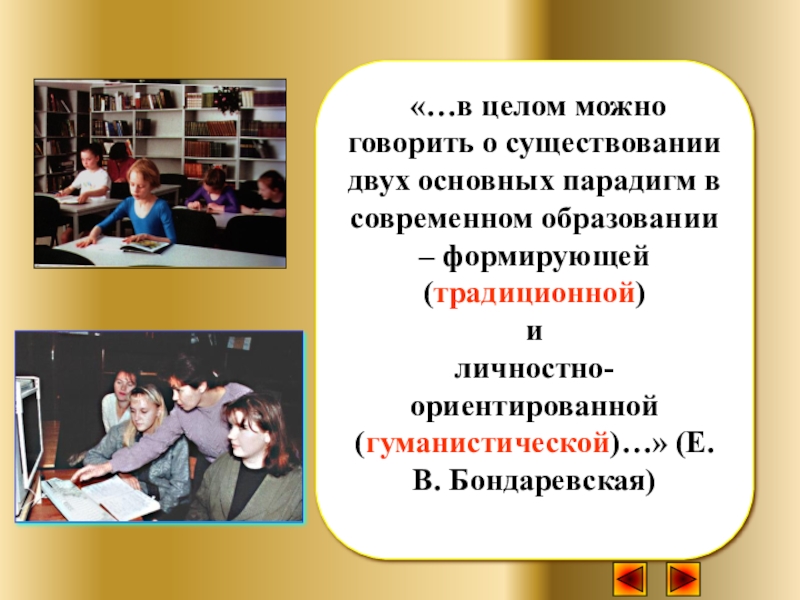 «…в целом можно говорить о существовании двух основных парадигм в современном образовании – формирующей (традиционной) и личностно-ориентированной (гуманистической)…» (Е. В. Бондаревская)